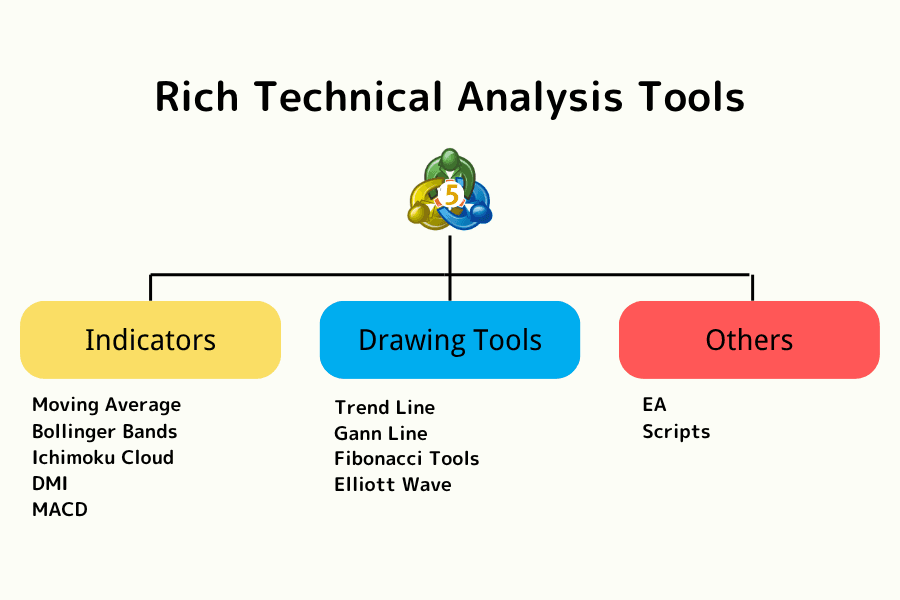 Rich Technical Analysis Tools

5

Indicators

Moving Average
Bollinger Bands
Ichimoku Cloud
DMI
MACD

Drawing Tools

Trend Line
Gann Line
Fibonacci Tools
Elliott Wave

Others

EA
Scripts